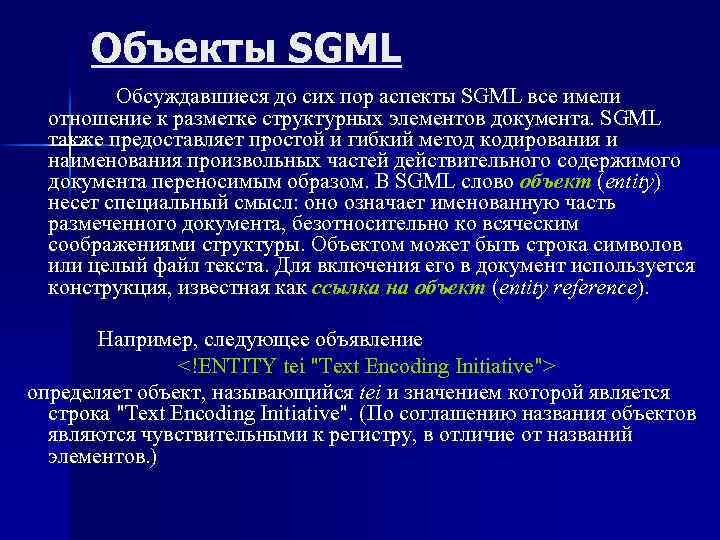 Объекты SGML

Обсуждавшиеся до сих пор аспекты SGML все имели отношение к разметке структурных элементов документа. SGML также предоставляет простой и гибкий метод кодирования и наименования произвольных частей действительного содержимого документа переносимым образом. В SGML слово объект (entity) несет специальный смысл: оно означает именованную часть размеченного документа, безотносительно ко всяческим соображениями структуры. Объектом может быть строка символов или целый файл текста. Для включения его в документ используется конструкция, известная как ссылка на объект (entity reference).

Например, следующее объявление
<!ENTITY tei "Text Encoding Initiative">
определяет объект, называющийся tei и значением которой является строка "Text Encoding Initiative". (По соглашению названия объектов являются чувствительными к регистру, в отличие от названий элементов.)